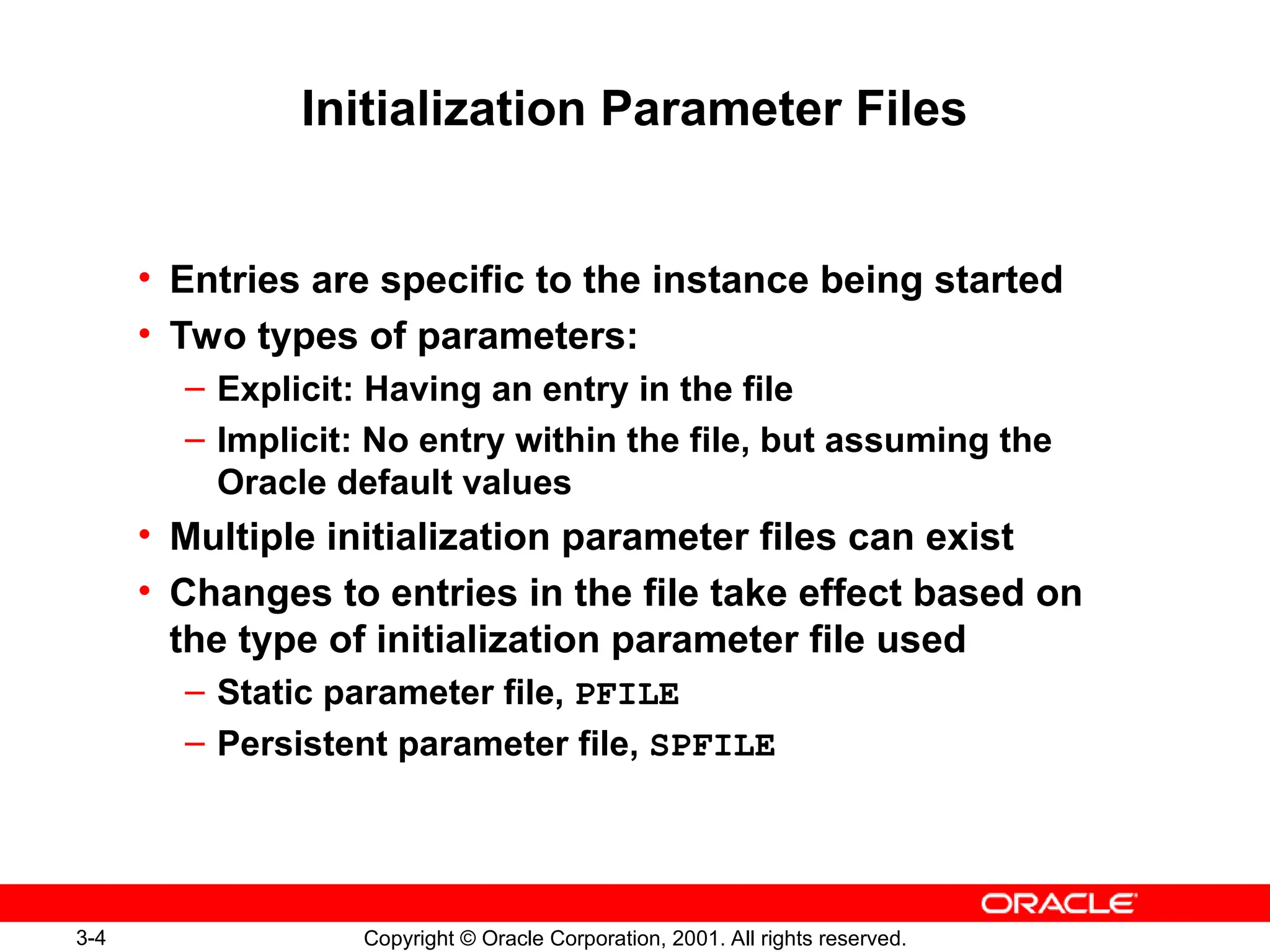 Initialization Parameter Files

• Entries are specific to the instance being started
• Two types of parameters:
– Explicit: Having an entry in the file
– Implicit: No entry within the file, but assuming the Oracle default values
• Multiple initialization parameter files can exist
• Changes to entries in the file take effect based on the type of initialization parameter file used
– Static parameter file, PFILE
– Persistent parameter file, SPFILE

ORACLE

3-4

Copyright © Oracle Corporation, 2001. All rights reserved.